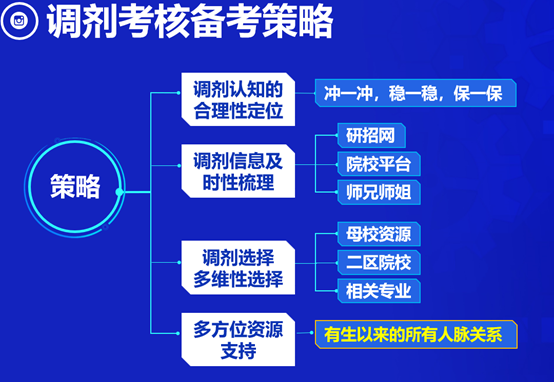 调剂考核备考策略

策略

调剂认知的合理性定位

冲一冲，稳一稳，保一保

调剂信息及时性梳理

研招网

院校平台

师兄师姐

调剂选择多维性选择

母校资源

二区院校

相关专业

多方位资源支持

有生以来的所有人脉关系